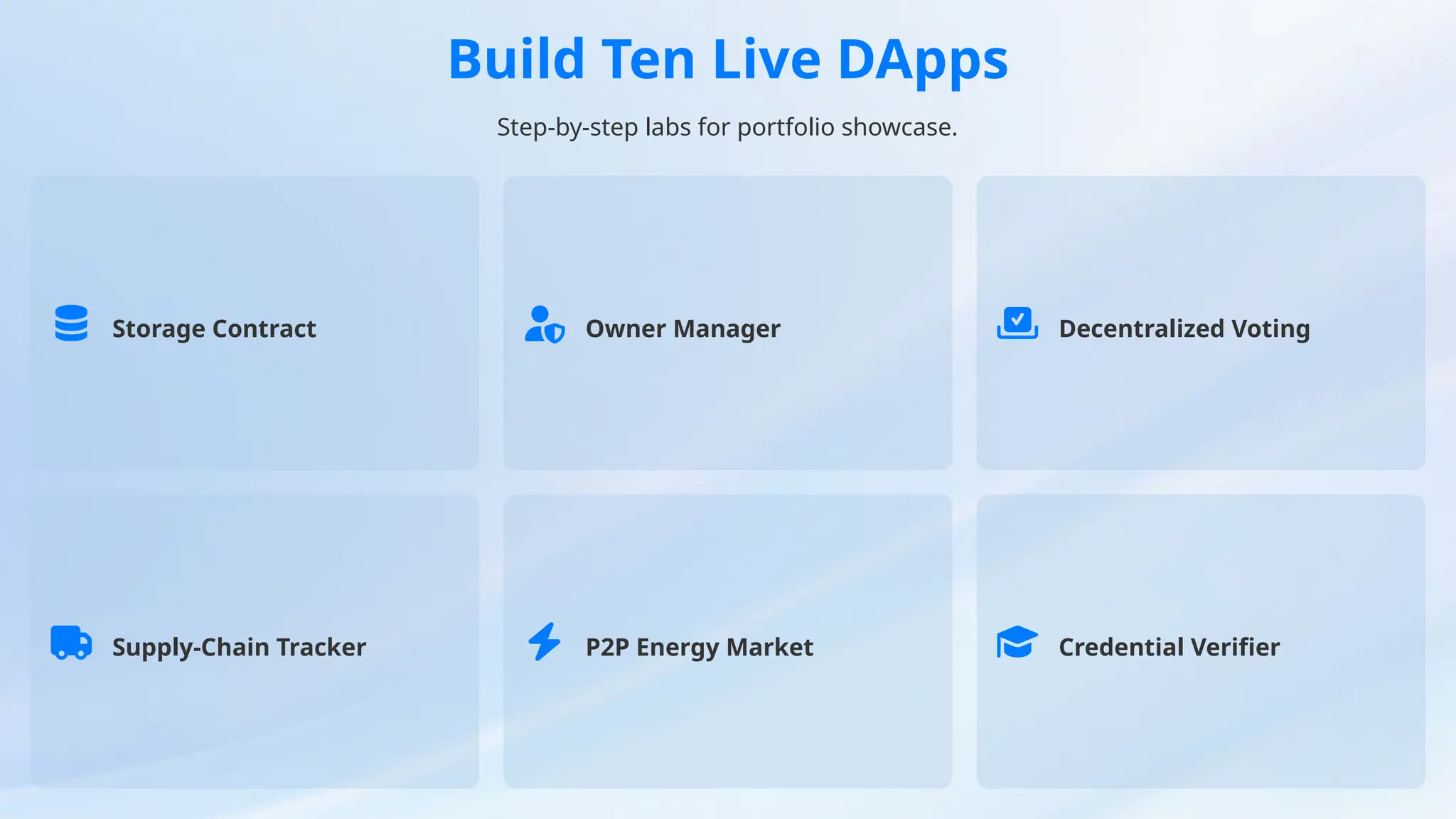 Build Ten Live DApps

Step-by-step labs for portfolio showcase.

Storage Contract

Owner Manager

Decentralized Voting

Supply-Chain Tracker

P2P Energy Market

Credential Verifier